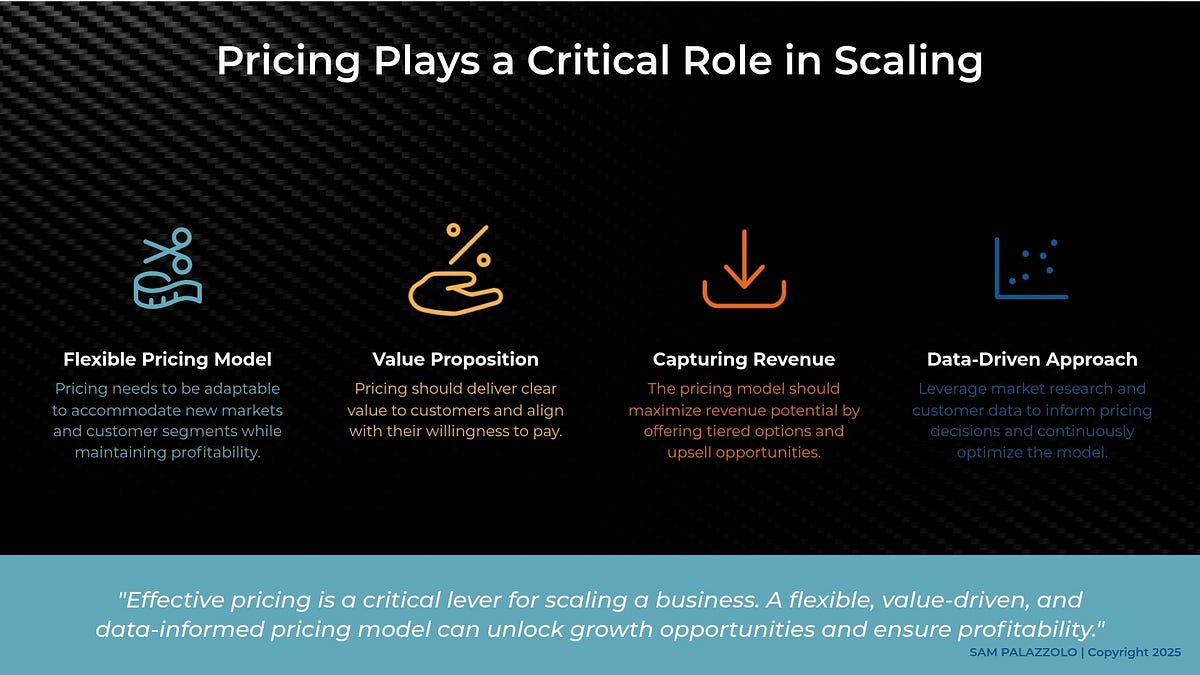 Pricing Plays a Critical Role in Scaling

Flexible Pricing Model
Pricing needs to be adaptable to accommodate new markets and customer segments while maintaining profitability.

Value Proposition
Pricing should deliver clear value to customers and align with their willingness to pay.

Capturing Revenue
The pricing model should maximize revenue potential by offering tiered options and upsell opportunities.

Data-Driven Approach
Leverage market research and customer data to inform pricing decisions and continuously optimize the model.

"Effective pricing is a critical lever for scaling a business. A flexible, value-driven, and data-informed pricing model can unlock growth opportunities and ensure profitability."

SAM PALAZZOLO | Copyright 2025